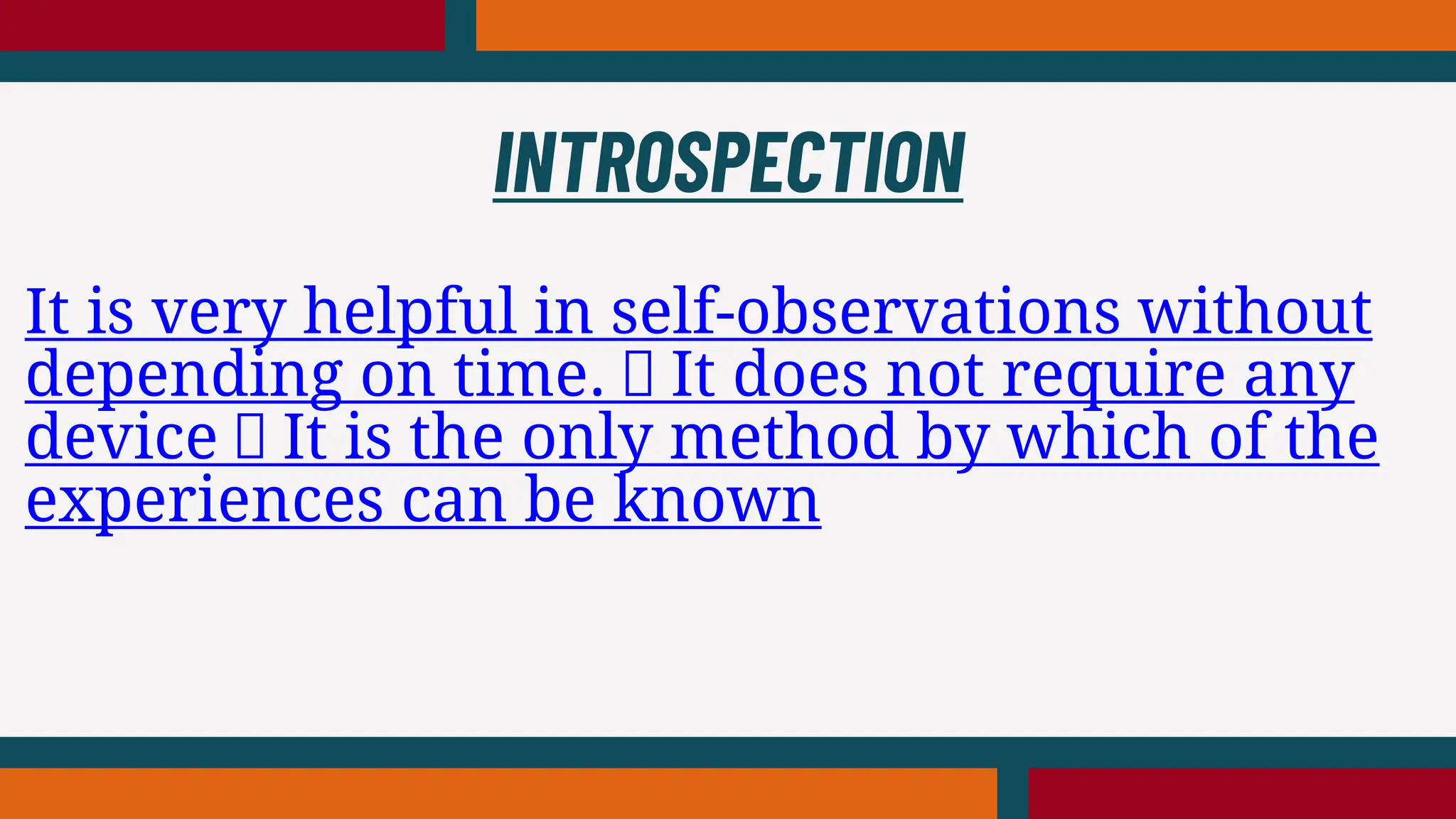 INTROSPECTION

It is very helpful in self-observations without depending on time.  It does not require any device  It is the only method by which of the experiences can be known